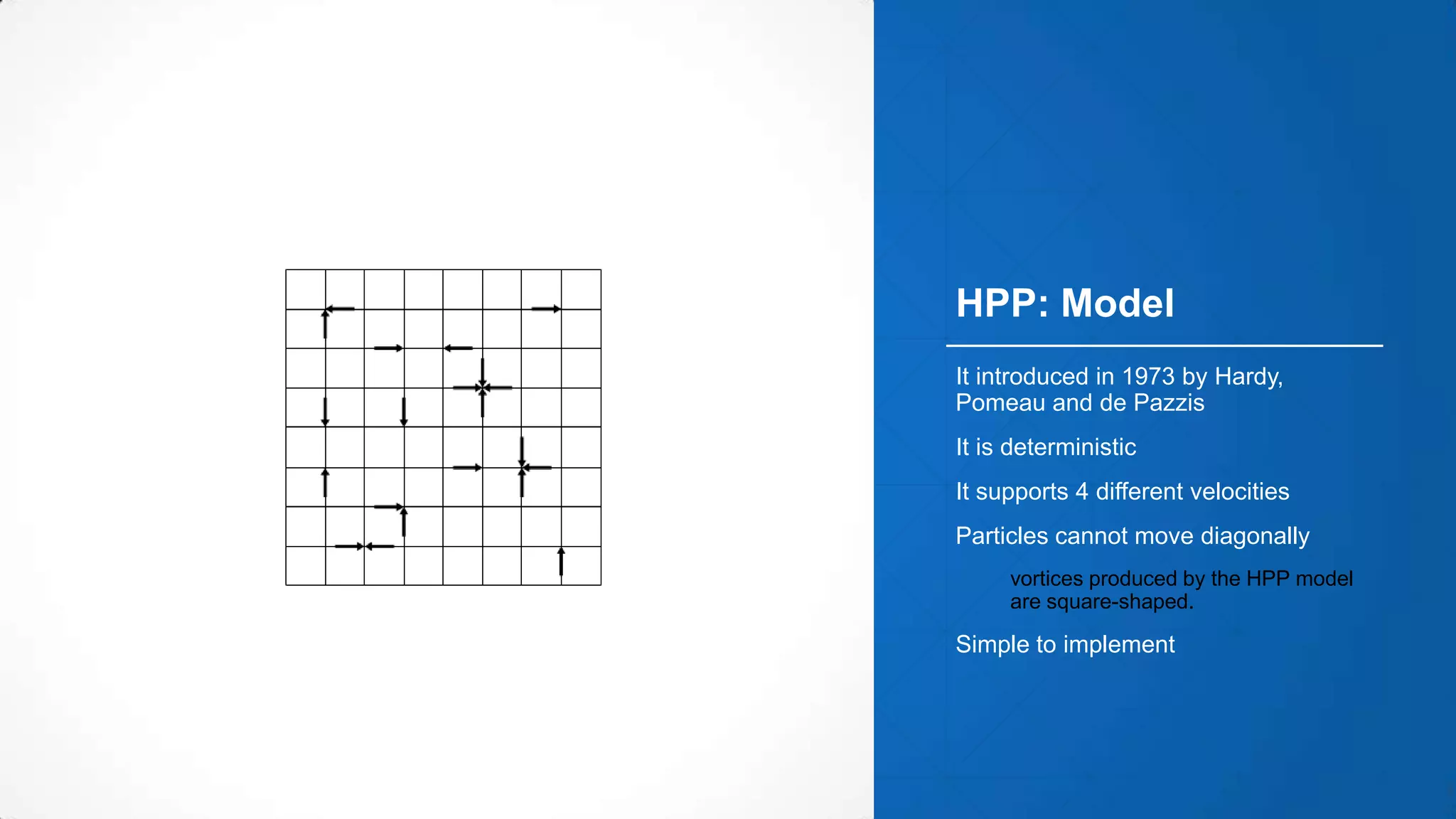 HPP: Model

It introduced in 1973 by Hardy, Pomeau and de Pazzis

It is deterministic

It supports 4 different velocities

Particles cannot move diagonally

vortices produced by the HPP model are square-shaped.

Simple to implement